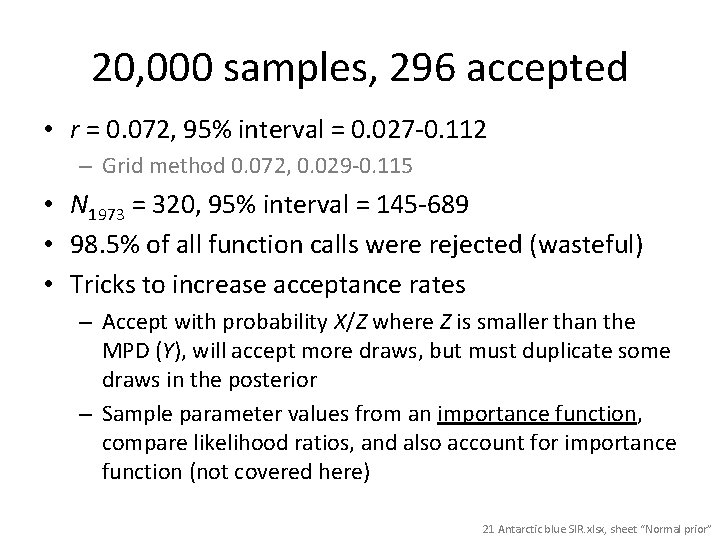 20,000 samples, 296 accepted

• $r$ = 0.072, 95% interval = 0.027-0.112
– Grid method 0.072, 0.029-0.115

• $N_{1973}$ = 320, 95% interval = 145-689

• 98.5% of all function calls were rejected (wasteful)

• Tricks to increase acceptance rates
– Accept with probability $X/Z$ where $Z$ is smaller than the MPD ($Y$), will accept more draws, but must duplicate some draws in the posterior
– Sample parameter values from an importance function, compare likelihood ratios, and also account for importance function (not covered here)

21 Antarctic blue SIR.xlsx, sheet "Normal prior"